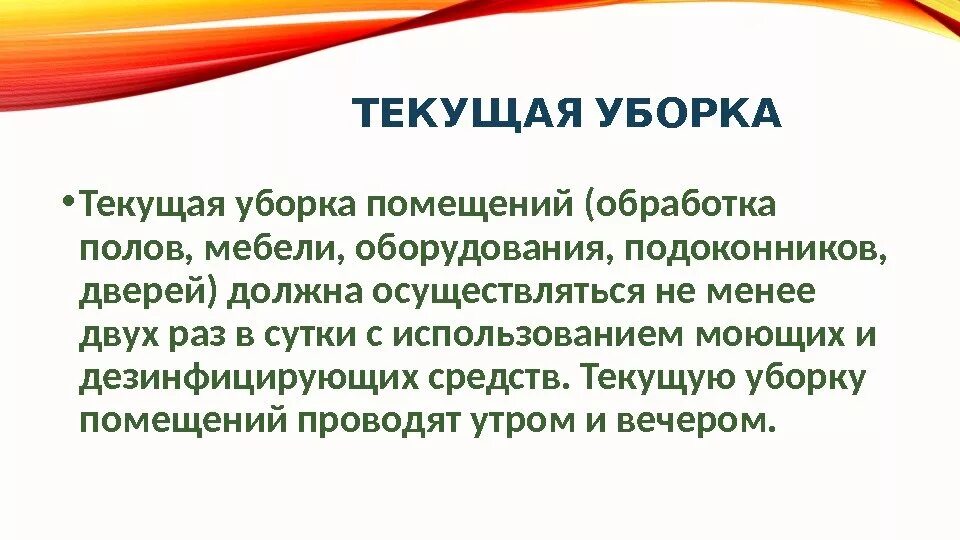 ТЕКУЩАЯ УБОРКА

•Текущая уборка помещений (обработка полов, мебели, оборудования, подоконников, дверей) должна осуществляться не менее двух раз в сутки с использованием моющих и дезинфицирующих средств. Текущую уборку помещений проводят утром и вечером.